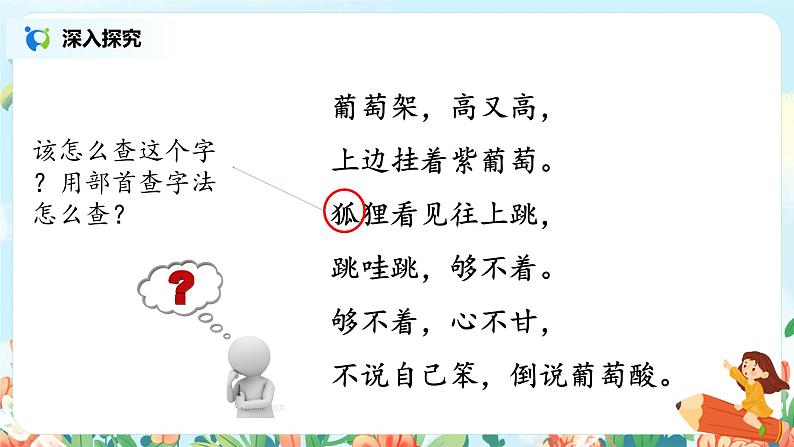 深入探究

该怎么查这个字？用部首查字法怎么查？

?

葡萄架，高又高，
上边挂着紫葡萄。
狐狸看见往上跳，
跳哇跳，够不着。
够不着，心不甘，
不说自己笨，倒说葡萄酸。